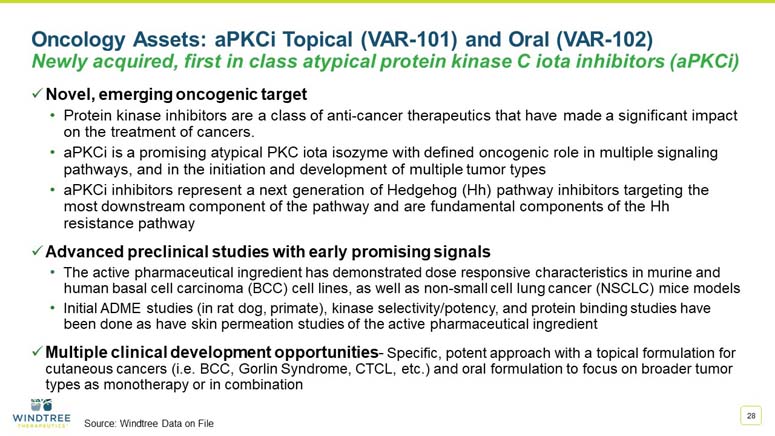 Oncology Assets: aPKCi Topical (VAR-101) and Oral (VAR-102)
Newly acquired, first in class atypical protein kinase C iota inhibitors (aPKCi)

✓ Novel, emerging oncogenic target
• Protein kinase inhibitors are a class of anti-cancer therapeutics that have made a significant impact on the treatment of cancers.
• aPKCi is a promising atypical PKC iota isozyme with defined oncogenic role in multiple signaling pathways, and in the initiation and development of multiple tumor types
• aPKCi inhibitors represent a next generation of Hedgehog (Hh) pathway inhibitors targeting the most downstream component of the pathway and are fundamental components of the Hh resistance pathway

✓ Advanced preclinical studies with early promising signals
• The active pharmaceutical ingredient has demonstrated dose responsive characteristics in murine and human basal cell carcinoma (BCC) cell lines, as well as non-small cell lung cancer (NSCLC) mice models
• Initial ADME studies (in rat dog, primate), kinase selectivity/potency, and protein binding studies have been done as have skin permeation studies of the active pharmaceutical ingredient

✓ Multiple clinical development opportunities- Specific, potent approach with a topical formulation for cutaneous cancers (i.e. BCC, Gorlin Syndrome, CTCL, etc.) and oral formulation to focus on broader tumor types as monotherapy or in combination

WINDTREE THERAPEUTICS

Source: Windtree Data on File

28